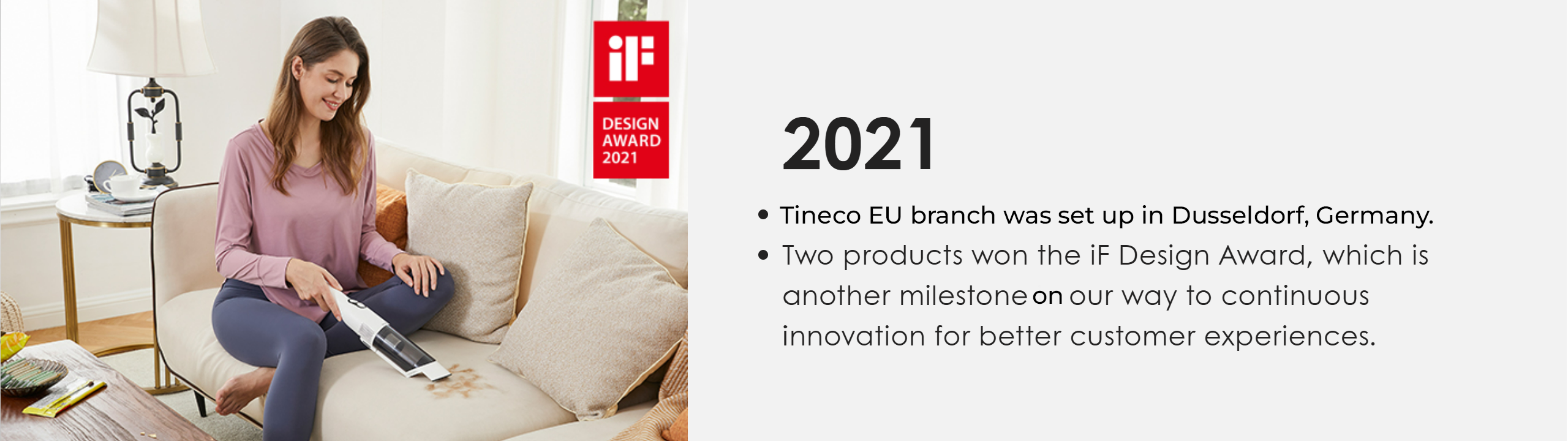 iF

DESIGN AWARD 2021

2021

• Tineco EU branch was set up in Dusseldorf, Germany.

• Two products won the iF Design Award, which is another milestone on our way to continuous innovation for better customer experiences.